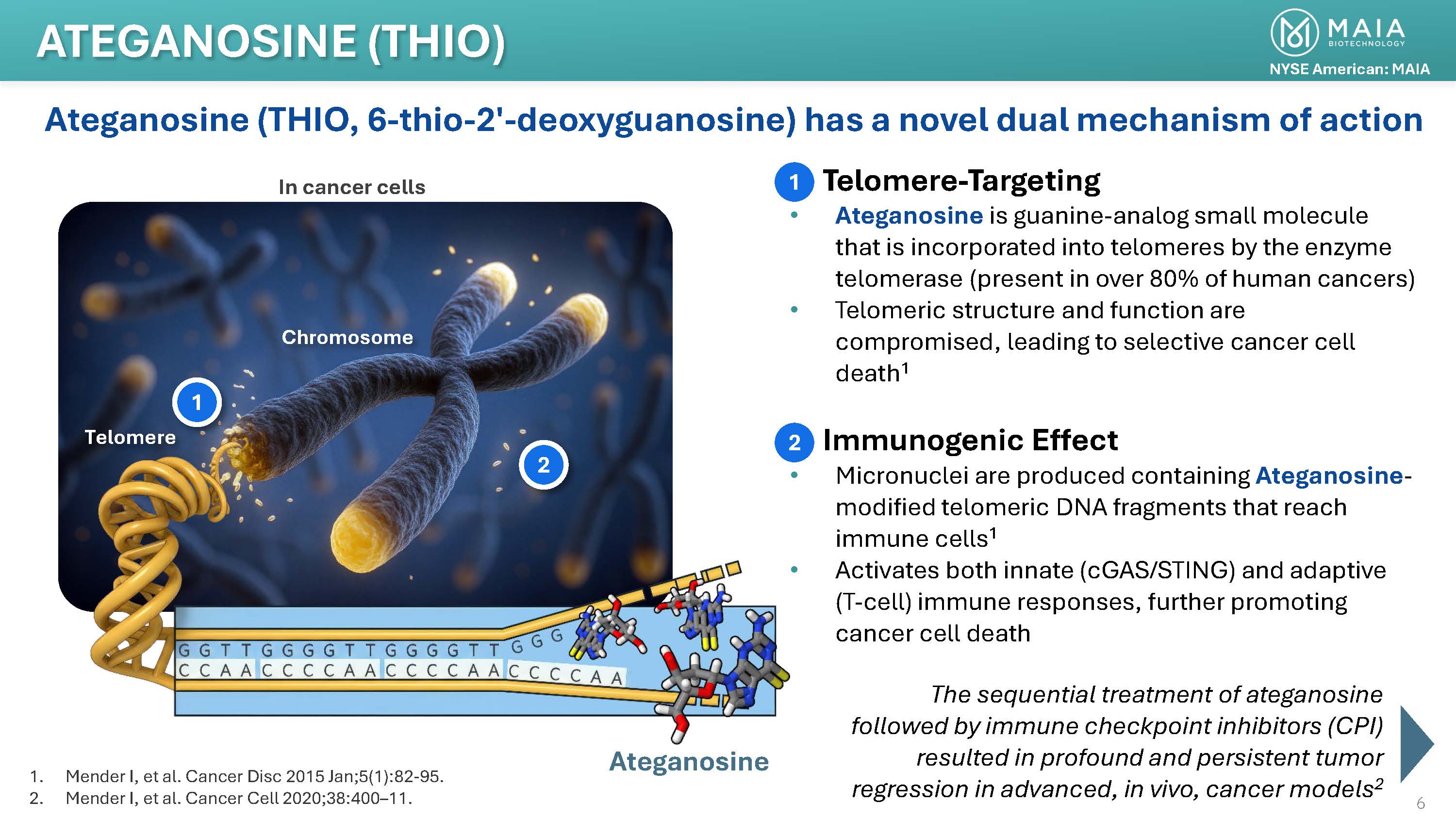 ATEGANOSINE (THIO)

MAIA BIOTECHNOLOGY
NYSE American: MAIA

Ateganosine (THIO, 6-thio-2'-deoxyguanosine) has a novel dual mechanism of action

In cancer cells

Chromosome

1

Telomere

2

G G T T G G G G T T G G G G T T G G G
C C A A C C C C A A C C C C A A C C C C A A

Ateganosine

1 Telomere-Targeting
• Ateganosine is guanine-analog small molecule that is incorporated into telomeres by the enzyme telomerase (present in over 80% of human cancers)
• Telomeric structure and function are compromised, leading to selective cancer cell death$^1$

2 Immunogenic Effect
• Micronuclei are produced containing Ateganosine-modified telomeric DNA fragments that reach immune cells$^1$
• Activates both innate (cGAS/STING) and adaptive (T-cell) immune responses, further promoting cancer cell death

The sequential treatment of ateganosine followed by immune checkpoint inhibitors (CPI) resulted in profound and persistent tumor regression in advanced, in vivo, cancer models$^2$

1. Mender I, et al. Cancer Disc 2015 Jan;5(1):82-95.
2. Mender I, et al. Cancer Cell 2020;38:400–11.

6